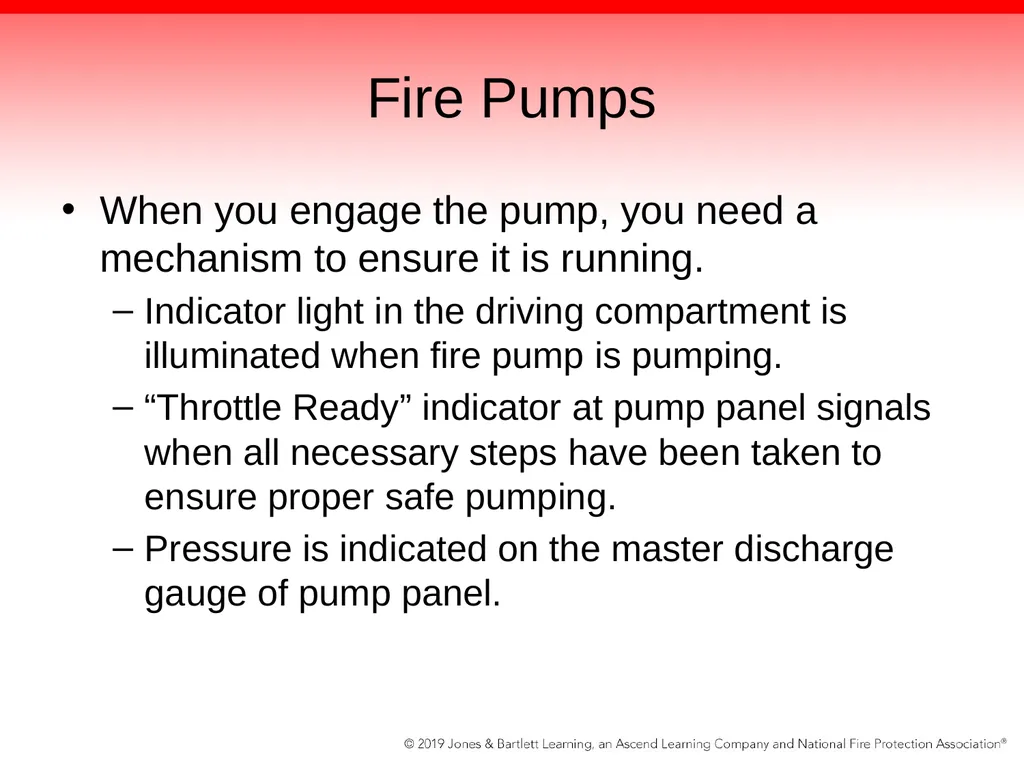 Fire Pumps

• When you engage the pump, you need a mechanism to ensure it is running.

– Indicator light in the driving compartment is illuminated when fire pump is pumping.

– “Throttle Ready” indicator at pump panel signals when all necessary steps have been taken to ensure proper safe pumping.

– Pressure is indicated on the master discharge gauge of pump panel.

© 2019 Jones & Bartlett Learning, an Ascend Learning Company and National Fire Protection Association®